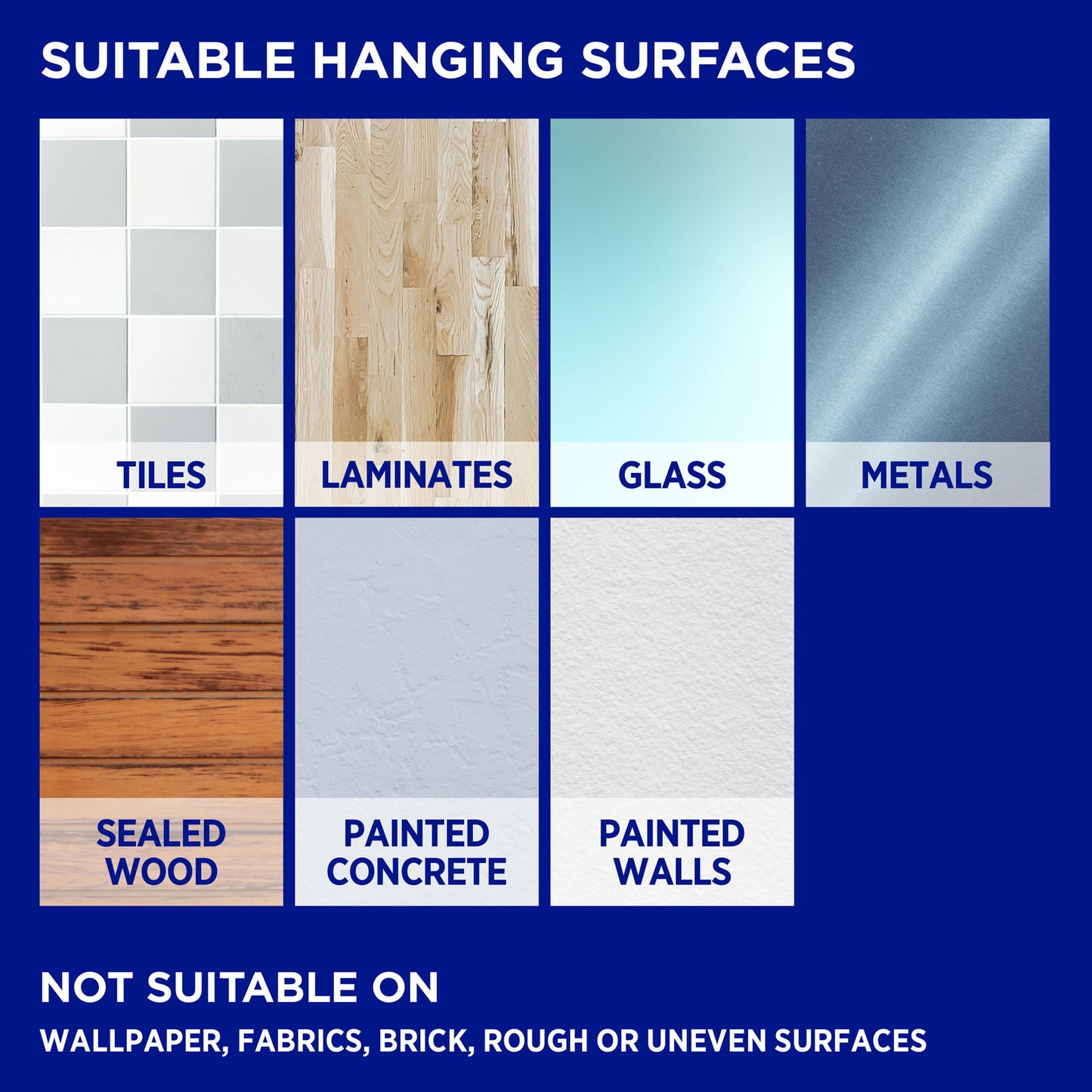 SUITABLE HANGING SURFACES

TILES

LAMINATES

GLASS

METALS

SEALED WOOD

PAINTED CONCRETE

PAINTED WALLS

NOT SUITABLE ON

WALLPAPER, FABRICS, BRICK, ROUGH OR UNEVEN SURFACES